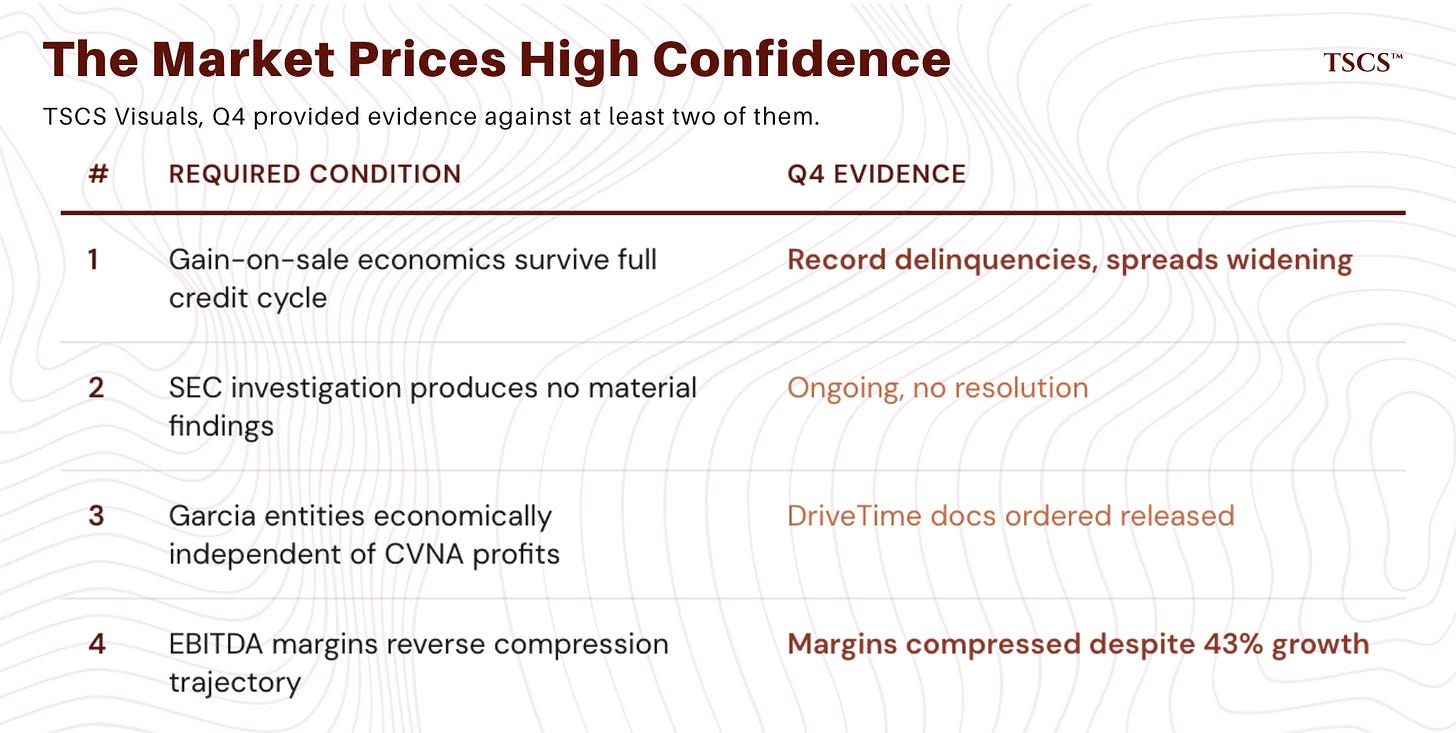 The Market Prices High Confidence

TSCS™

TSCS Visuals, Q4 provided evidence against at least two of them.

| # | REQUIRED CONDITION | Q4 EVIDENCE |
|---|---|---|
| 1 | Gain-on-sale economics survive full credit cycle | Record delinquencies, spreads widening |
| 2 | SEC investigation produces no material findings | Ongoing, no resolution |
| 3 | Garcia entities economically independent of CVNA profits | DriveTime docs ordered released |
| 4 | EBITDA margins reverse compression trajectory | Margins compressed despite 43% growth |